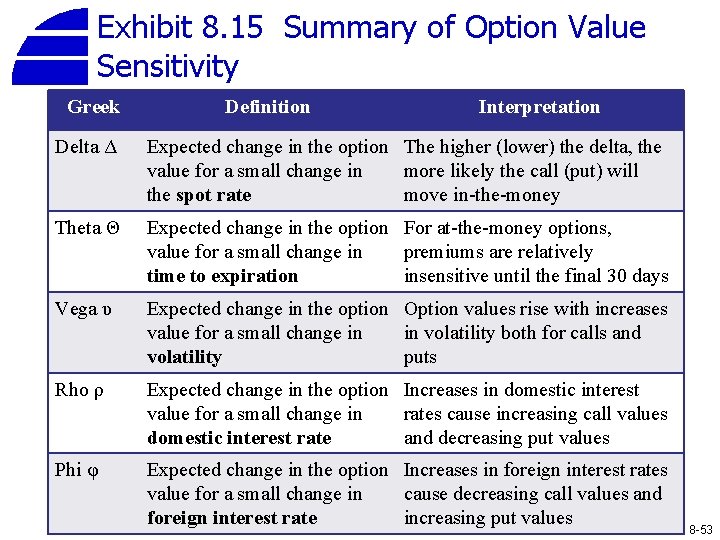 Exhibit 8.15 Summary of Option Value Sensitivity

| Greek | Definition | Interpretation |
|---|---|---|
| Delta $\Delta$ | Expected change in the option value for a small change in the **spot rate** | The higher (lower) the delta, the more likely the call (put) will move in-the-money |
| Theta $\Theta$ | Expected change in the option value for a small change in **time to expiration** | For at-the-money options, premiums are relatively insensitive until the final 30 days |
| Vega $\upsilon$ | Expected change in the option value for a small change in **volatility** | Option values rise with increases in volatility both for calls and puts |
| Rho $\rho$ | Expected change in the option value for a small change in **domestic interest rate** | Increases in domestic interest rates cause increasing call values and decreasing put values |
| Phi $\varphi$ | Expected change in the option value for a small change in **foreign interest rate** | Increases in foreign interest rates cause decreasing call values and increasing put values |

8-53